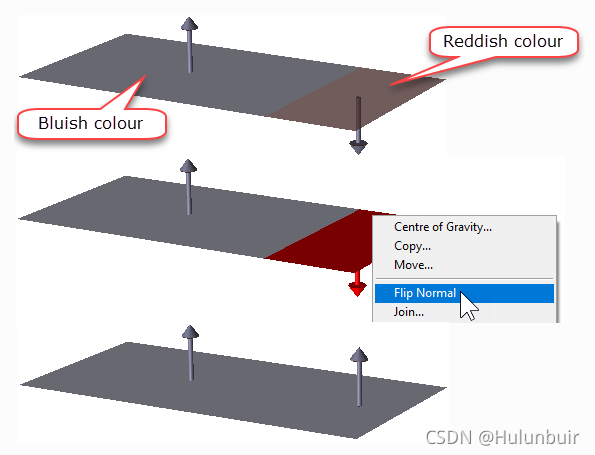 Reddish colour

Bluish colour

Centre of Gravity...
Copy...
Move...
Flip Normal
Join...

CSDN @Hulunbuir